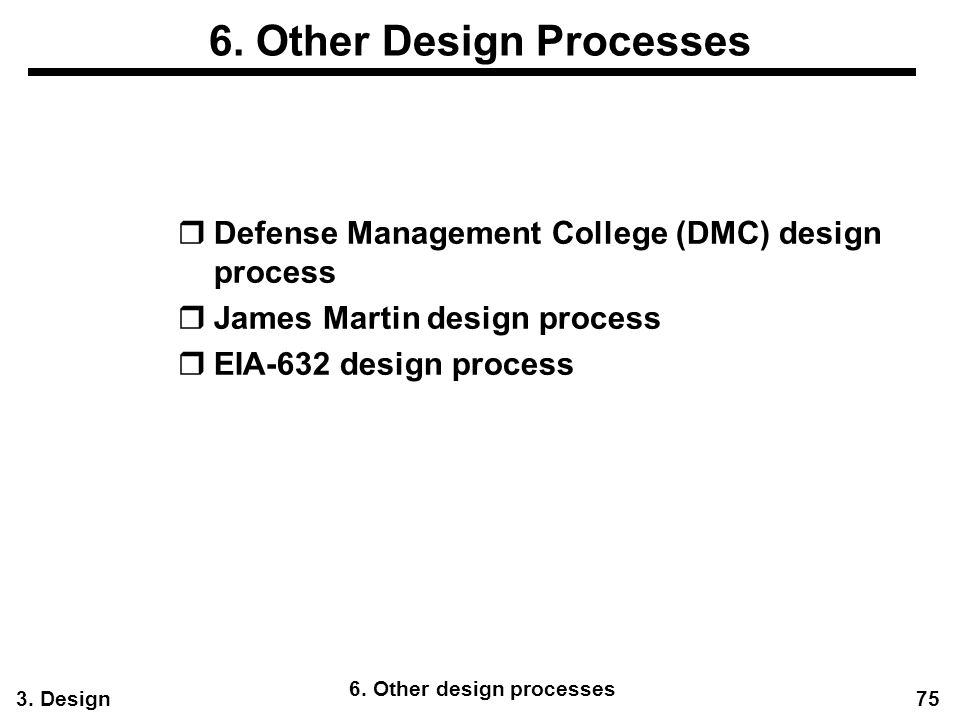 6. Other Design Processes

❒ Defense Management College (DMC) design process
❒ James Martin design process
❒ EIA-632 design process

3. Design
6. Other design processes
75